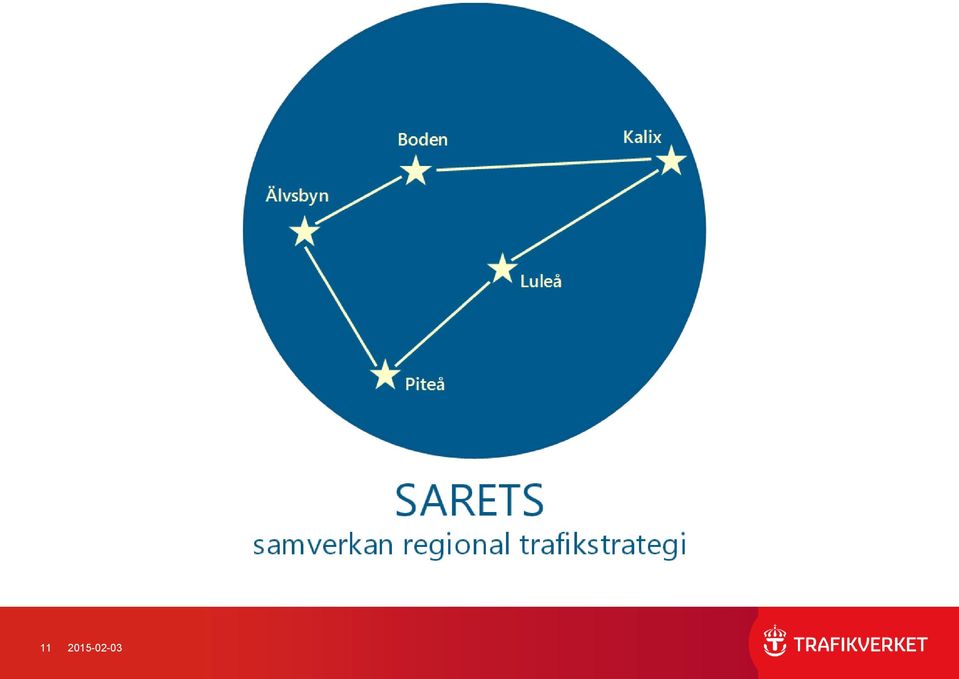 Boden
Kalix
Älvsbyn
Luleå
Piteå

SARETS
samverkan regional trafikstrategi

11 2015-02-03

TRAFIKVERKET